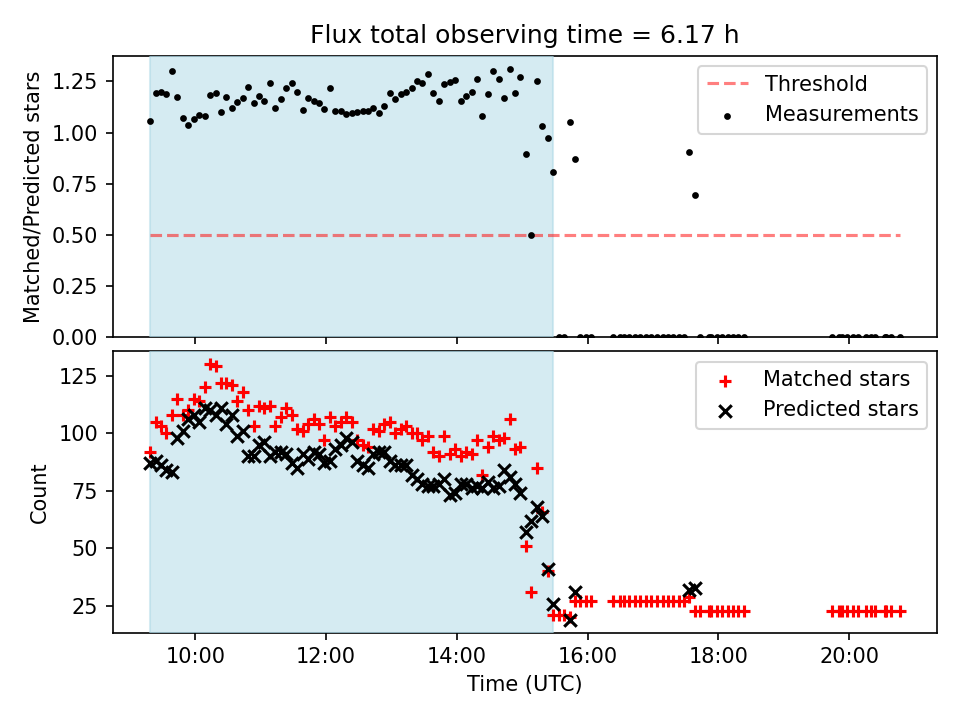 Flux total observing time = 6.17 h

Matched/Predicted stars

1.25
1.00
0.75
0.50
0.25
0.00

Threshold
Measurements

Count

125
100
75
50
25

Matched stars
Predicted stars

10:00
12:00
14:00
16:00
18:00
20:00

Time (UTC)